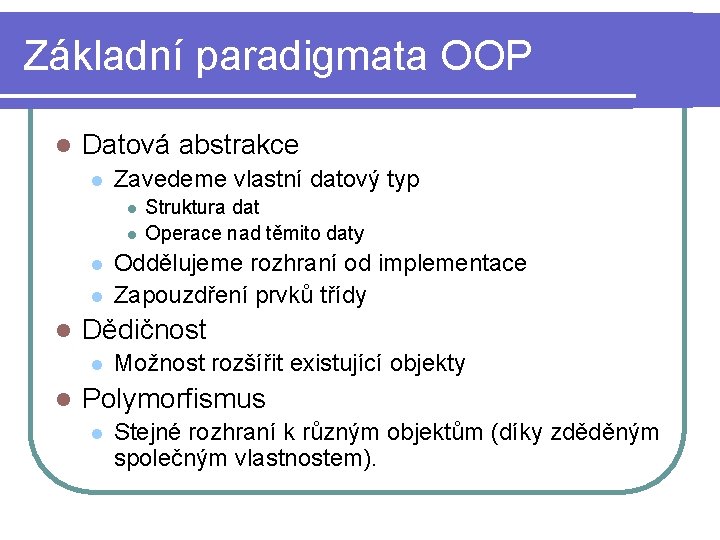 Základní paradigmata OOP

- Datová abstrakce
  - Zavedeme vlastní datový typ
    - Struktura dat
    - Operace nad těmito daty
  - Oddělujeme rozhraní od implementace
  - Zapouzdření prvků třídy
- Dědičnost
  - Možnost rozšířit existující objekty
- Polymorfismus
  - Stejné rozhraní k různým objektům (díky zděděným společným vlastnostem).